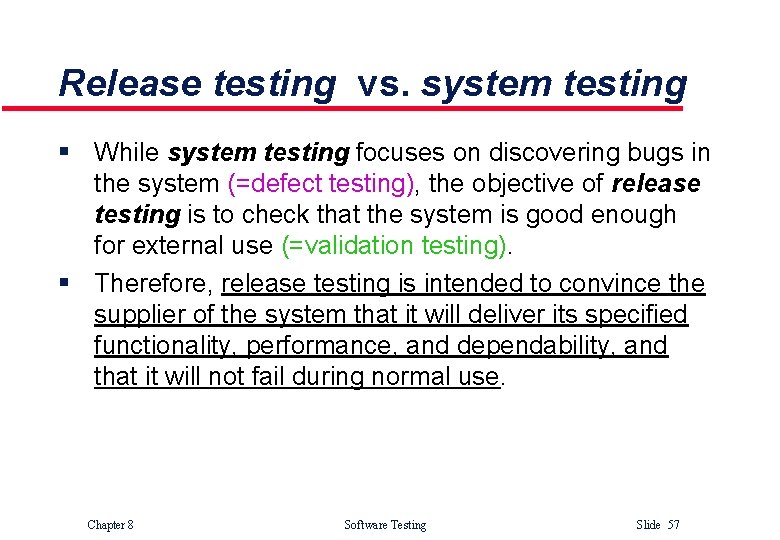 Release testing vs. system testing

▪ While system testing focuses on discovering bugs in the system (=defect testing), the objective of release testing is to check that the system is good enough for external use (=validation testing).

▪ Therefore, release testing is intended to convince the supplier of the system that it will deliver its specified functionality, performance, and dependability, and that it will not fail during normal use.

Chapter 8 Software Testing Slide 57